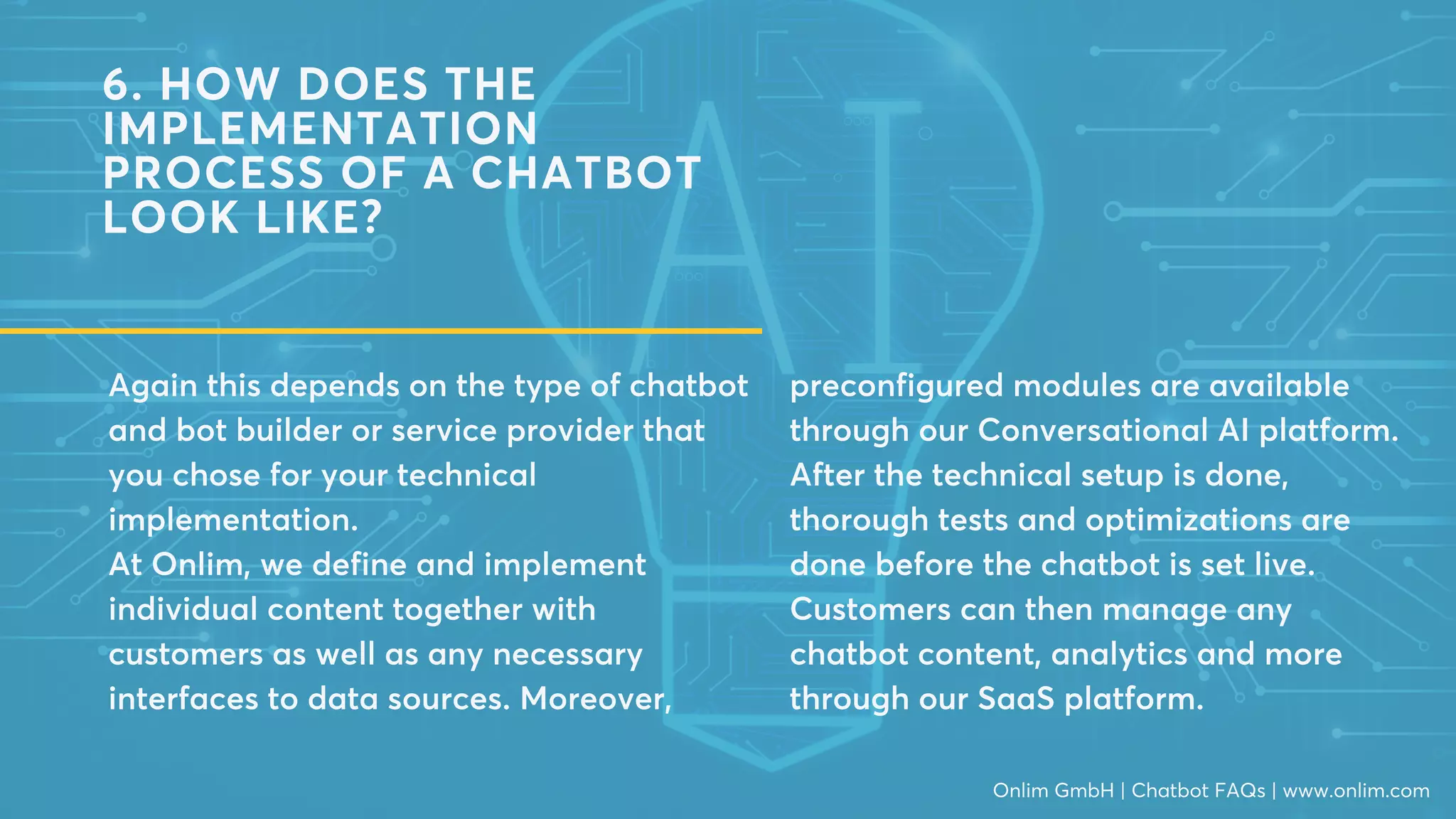 6. HOW DOES THE IMPLEMENTATION PROCESS OF A CHATBOT LOOK LIKE?

Again this depends on the type of chatbot and bot builder or service provider that you chose for your technical implementation.
At Onlim, we define and implement individual content together with customers as well as any necessary interfaces to data sources. Moreover, preconfigured modules are available through our Conversational AI platform. After the technical setup is done, thorough tests and optimizations are done before the chatbot is set live. Customers can then manage any chatbot content, analytics and more through our SaaS platform.

Onlim GmbH | Chatbot FAQs | www.onlim.com